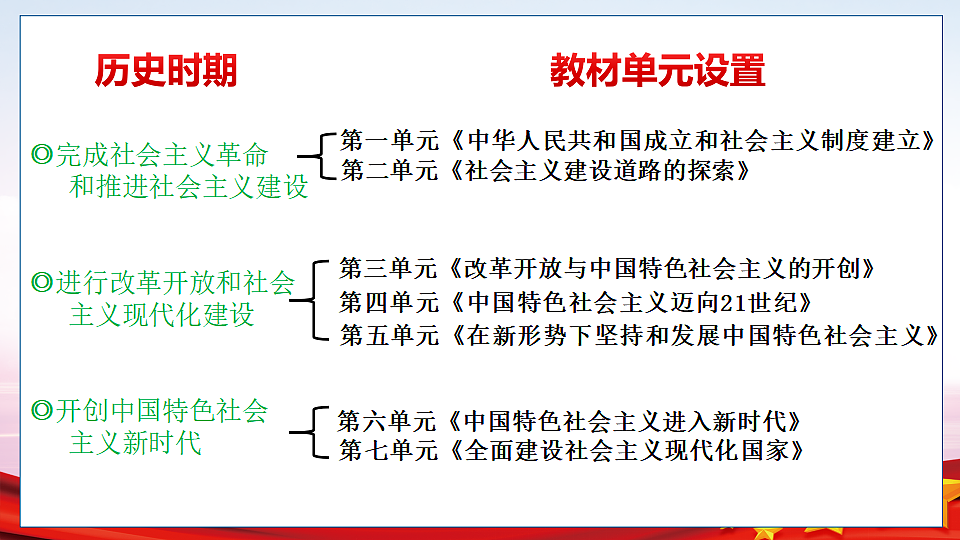 历史时期

教材单元设置

◎完成社会主义革命和推进社会主义建设

第一单元《中华人民共和国成立和社会主义制度建立》
第二单元《社会主义建设道路的探索》

◎进行改革开放和社会主义现代化建设

第三单元《改革开放与中国特色社会主义的开创》
第四单元《中国特色社会主义迈向21世纪》
第五单元《在新形势下坚持和发展中国特色社会主义》

◎开创中国特色社会主义新时代

第六单元《中国特色社会主义进入新时代》
第七单元《全面建设社会主义现代化国家》